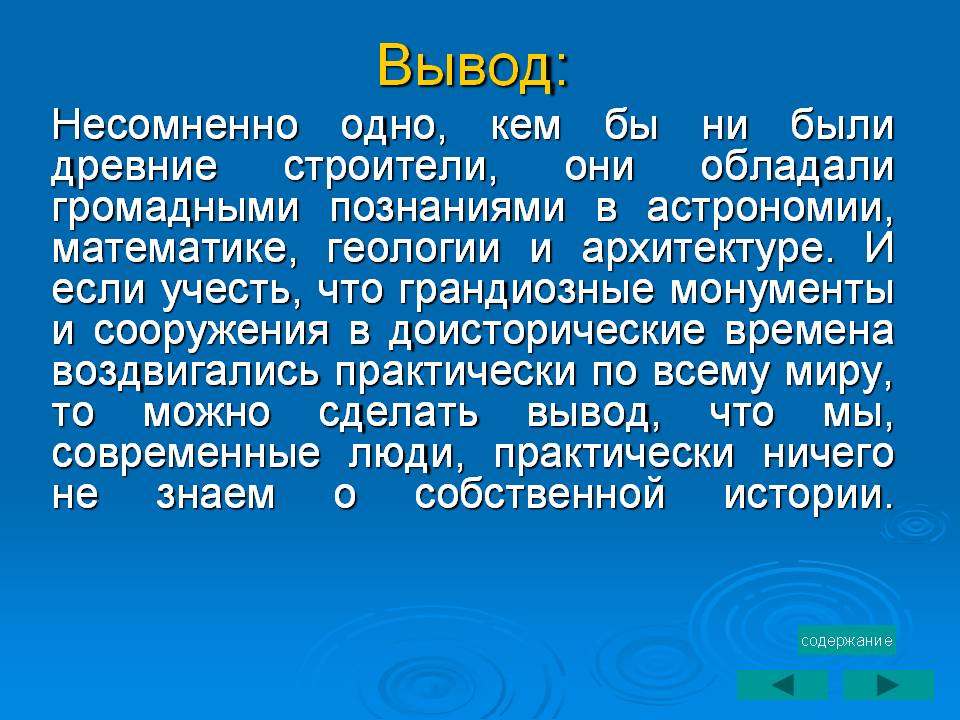 Вывод:

Несомненно одно, кем бы ни были древние строители, они обладали громадными познаниями в астрономии, математике, геологии и архитектуре. И если учесть, что грандиозные монументы и сооружения в доисторические времена воздвигались практически по всему миру, то можно сделать вывод, что мы, современные люди, практически ничего не знаем о собственной истории.

содержание